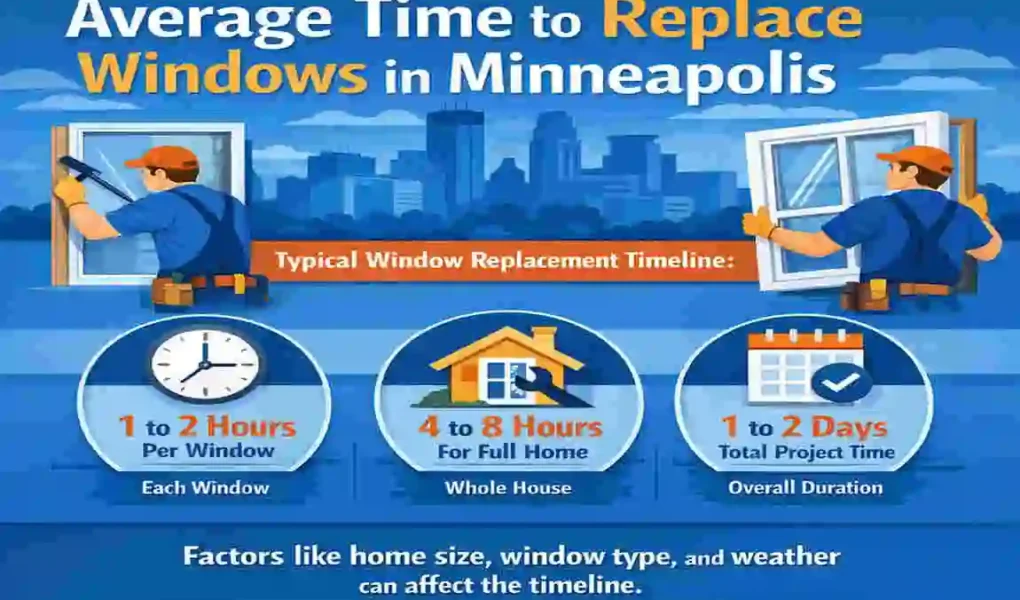 Average Time to Replace Windows in Minneapolis

Typical Window Replacement Timeline:

1 to 2 Hours
Per Window
Each Window

4 to 8 Hours
For Full Home
Whole House

1 to 2 Days
Total Project Time
Overall Duration

Factors like home size, window type, and weather can affect the timeline.